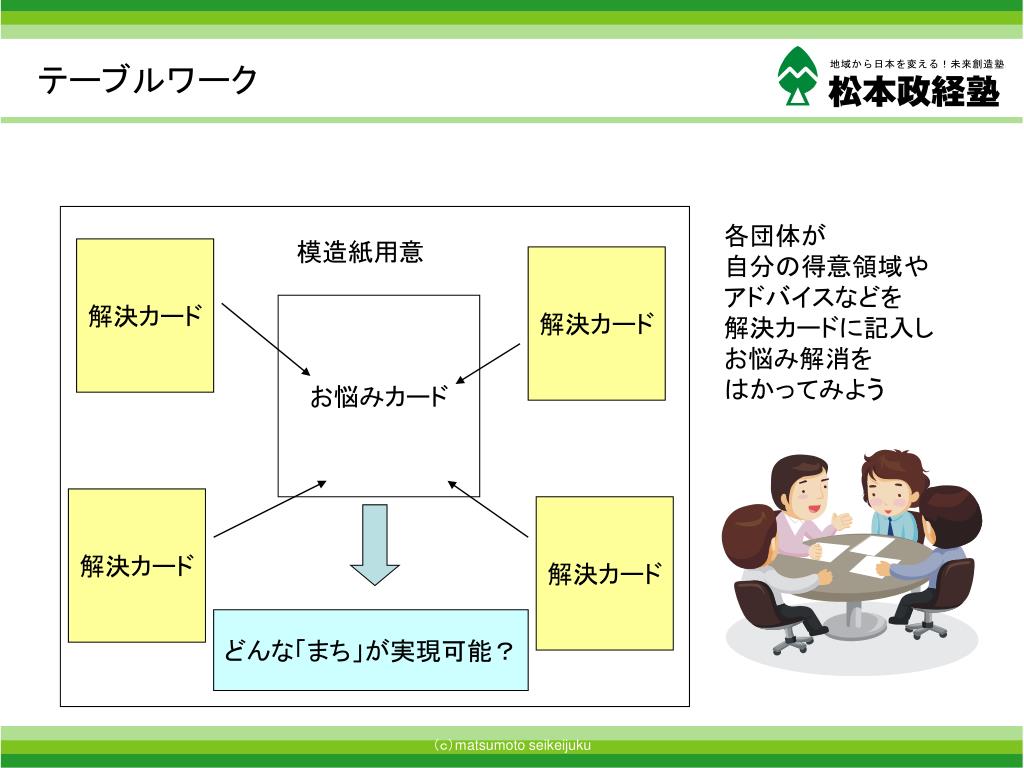 テーブルワーク

地域から日本を変える！未来創造塾
松本政経塾

模造紙用意

解決カード

解決カード

お悩みカード

解決カード

解決カード

どんな「まち」が実現可能？

各団体が
自分の得意領域や
アドバイスなどを
解決カードに記入し
お悩み解消を
はかってみよう

(c) matsumoto seikeijuku